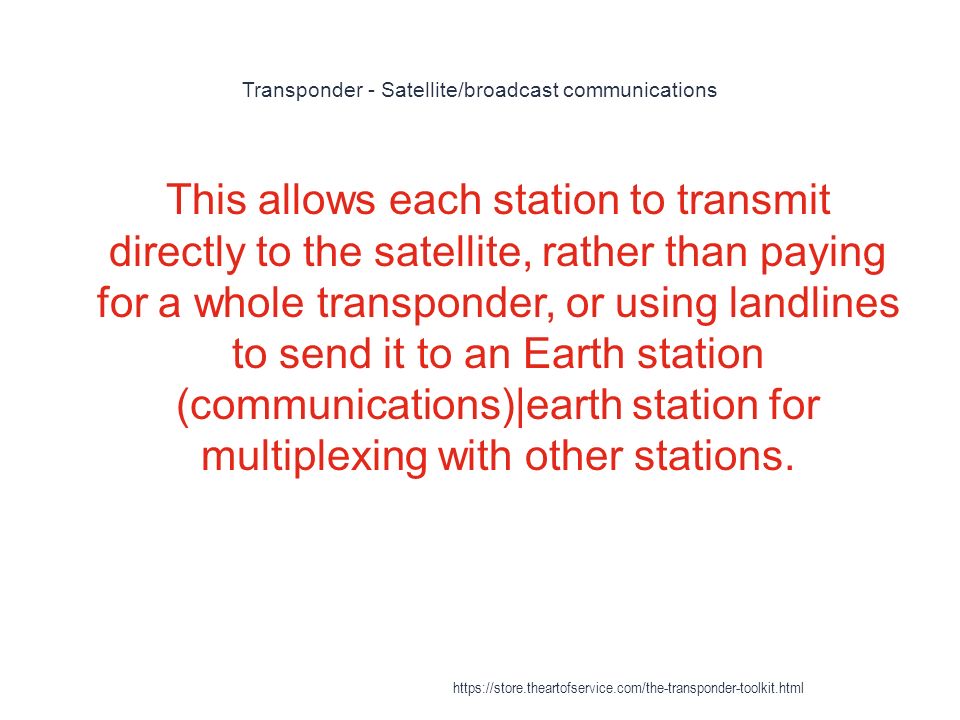 Transponder - Satellite/broadcast communications

This allows each station to transmit directly to the satellite, rather than paying for a whole transponder, or using landlines to send it to an Earth station (communications)|earth station for multiplexing with other stations.

https://store.theartofservice.com/the-transponder-toolkit.html